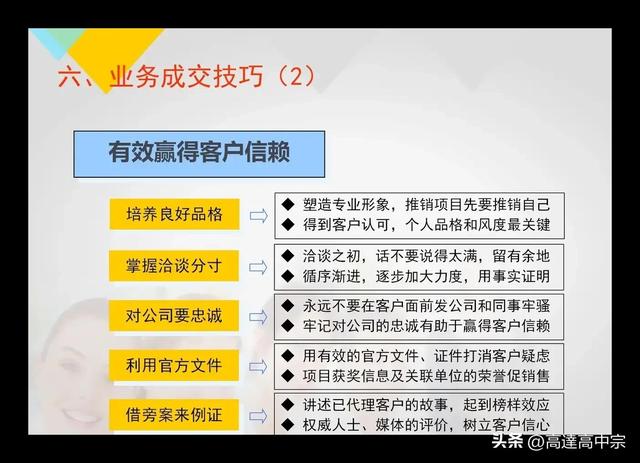 六、业务成交技巧（2）

有效赢得客户信赖

培养良好品格

◆ 塑造专业形象，推销项目先要推销自己
◆ 得到客户认可，个人品格和风度最关键

掌握洽谈分寸

◆ 洽谈之初，话不要说得太满，留有余地
◆ 循序渐进，逐步加大力度，用事实证明

对公司要忠诚

◆ 永远不要在客户面前发公司和同事牢骚
◆ 牢记对公司的忠诚有助于赢得客户信赖

利用官方文件

◆ 用有效的官方文件、证件打消客户疑虑
◆ 项目获奖信息及关联单位的荣誉促销售

借旁案来例证

◆ 讲述已代理客户的故事，起到榜样效应
◆ 权威人士、媒体的评价，树立客户信心

头条 @高達高中宗